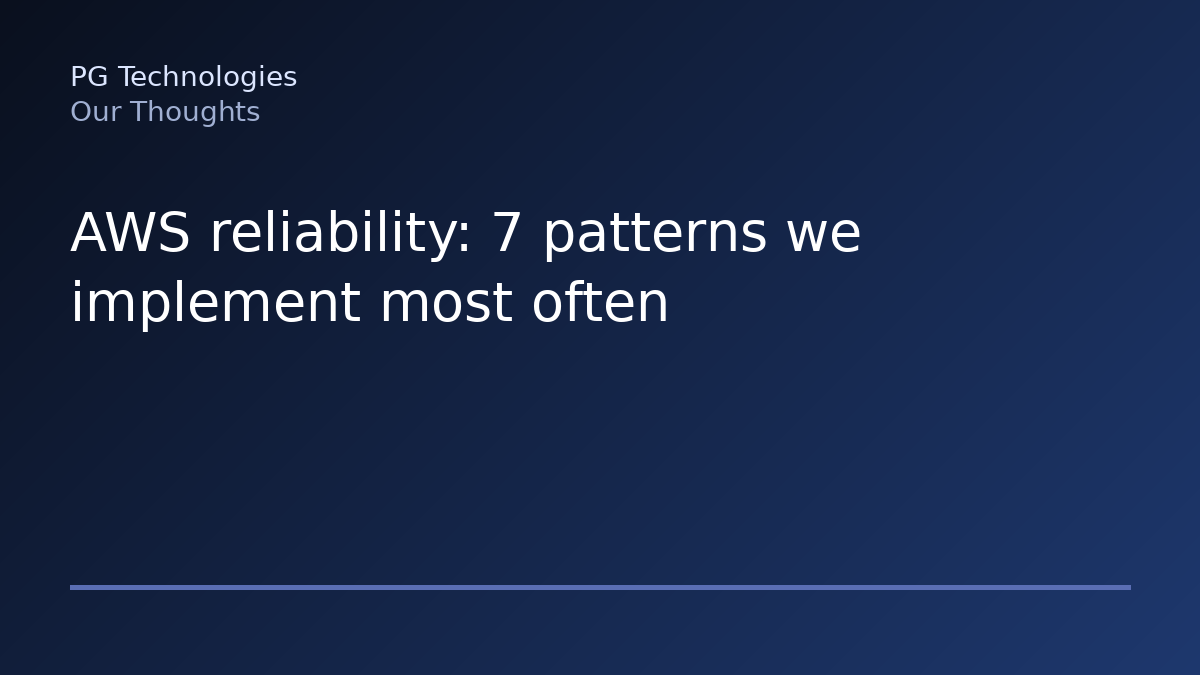 PG Technologies
Our Thoughts

AWS reliability: 7 patterns we implement most often